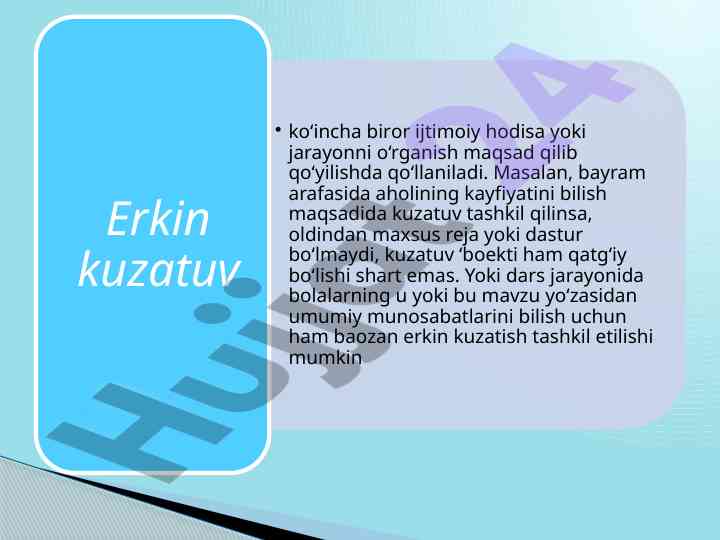 Erkin kuzatuv

• ko‘incha biror ijtimoiy hodisa yoki jarayonni o‘rganish maqsad qilib qo‘yilishda qo‘llaniladi. Masalan, bayram arafasida aholining kayfiyatini bilish maqsadida kuzatuv tashkil qilinsa, oldindan maxsus reja yoki dastur bo‘lmaydi, kuzatuv ‘boekti ham qatg‘iy bo‘lishi shart emas. Yoki dars jarayonida bolalarning u yoki bu mavzu yo‘zasidan umumiy munosabatlarini bilish uchun ham baozan erkin kuzatish tashkil etilishi mumkin

Hujjat24